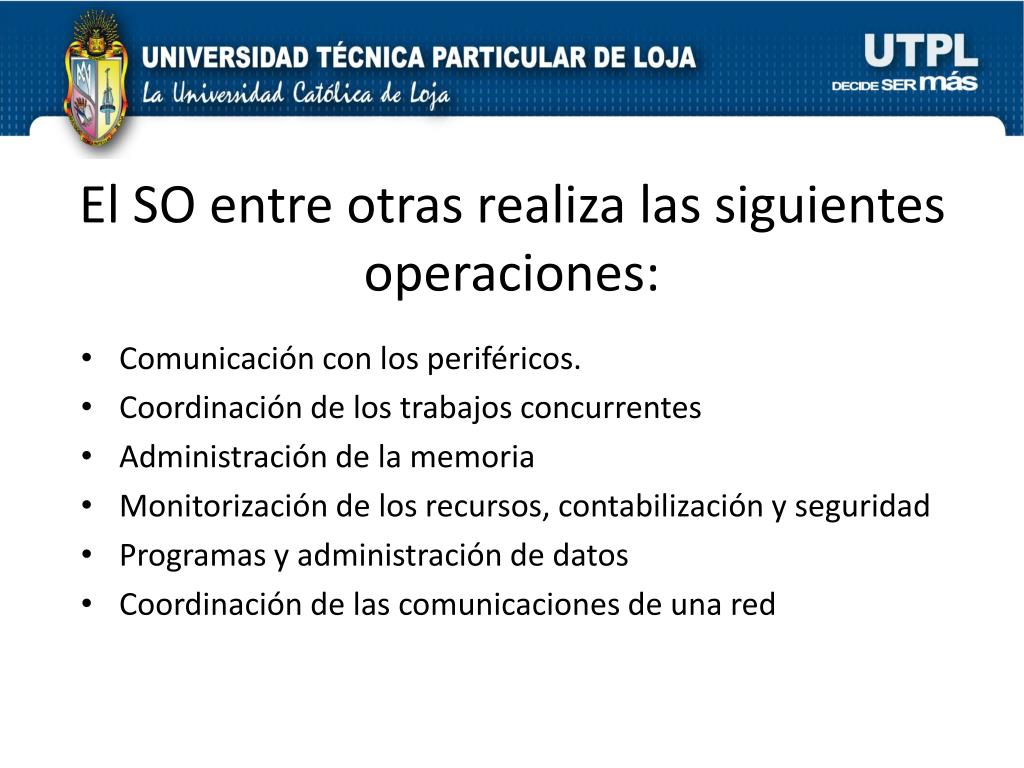 UNIVERSIDAD TÉCNICA PARTICULAR DE LOJA
La Universidad Católica de Loja

UTPL
DECIDE SER más

El SO entre otras realiza las siguientes operaciones:

• Comunicación con los periféricos.
• Coordinación de los trabajos concurrentes
• Administración de la memoria
• Monitorización de los recursos, contabilización y seguridad
• Programas y administración de datos
• Coordinación de las comunicaciones de una red